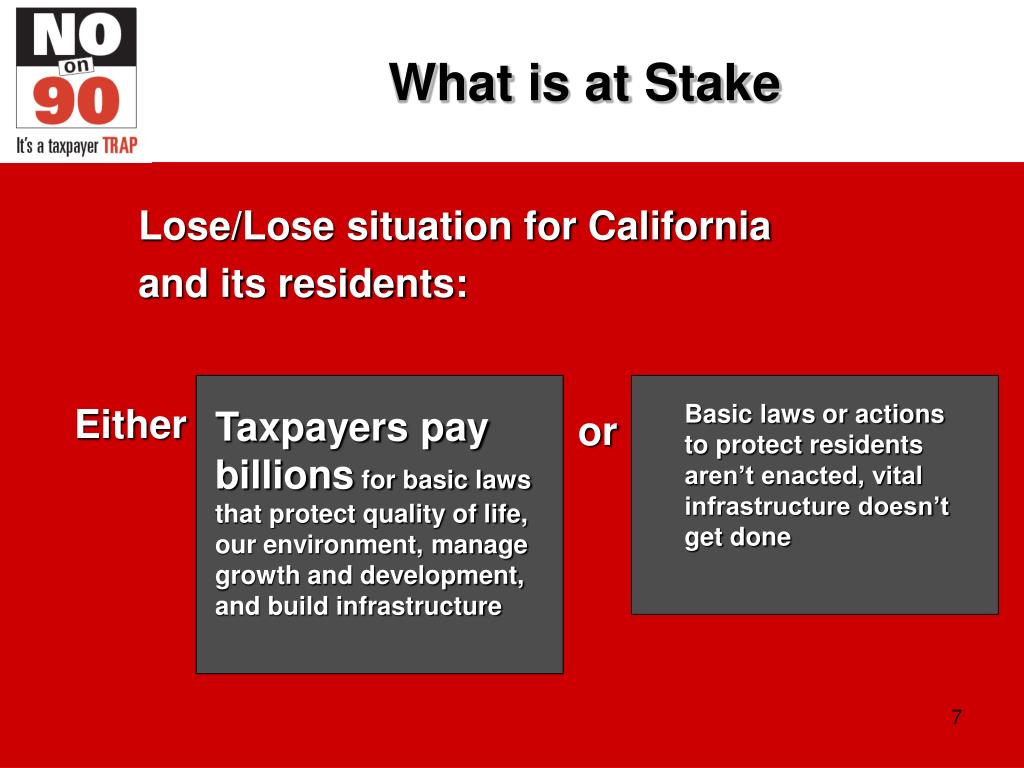 NO on 90
It's a taxpayer TRAP

What is at Stake

Lose/Lose situation for California and its residents:

Either

Taxpayers pay billions for basic laws that protect quality of life, our environment, manage growth and development, and build infrastructure

or

Basic laws or actions to protect residents aren't enacted, vital infrastructure doesn't get done

7